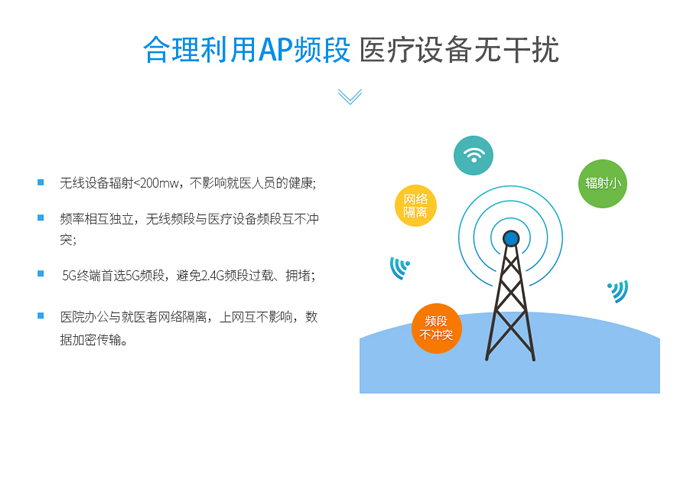 合理利用AP频段 医疗设备无干扰

无线设备辐射<200mw，不影响就医人员的健康;

频率相互独立，无线频段与医疗设备频段互不冲突;

5G终端首选5G频段，避免2.4G频段过载、拥堵;

医院办公与就医者网络隔离，上网互不影响，数据加密传输。

网络隔离

辐射小

频段不冲突